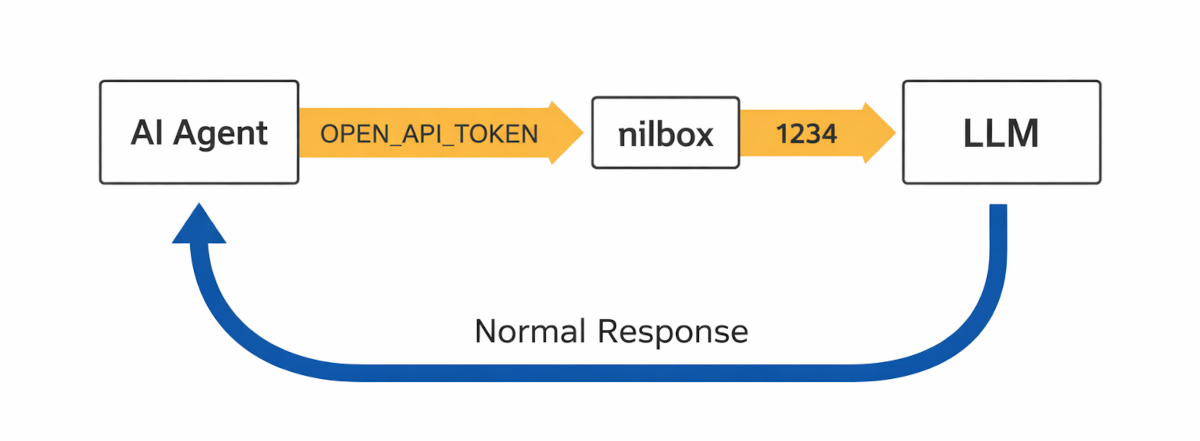 AI Agent
OPEN_API_TOKEN
nilbox
1234
LLM
Normal Response